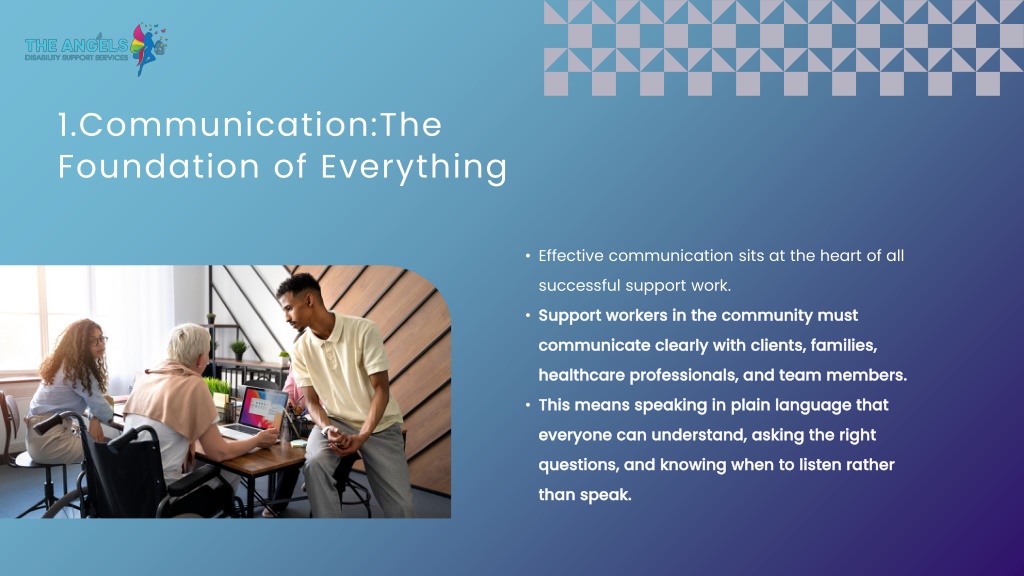 THE ANGELS
DISABILITY SUPPORT SERVICES

1.Communication:The Foundation of Everything

• Effective communication sits at the heart of all successful support work.
• Support workers in the community must communicate clearly with clients, families, healthcare professionals, and team members.
• This means speaking in plain language that everyone can understand, asking the right questions, and knowing when to listen rather than speak.